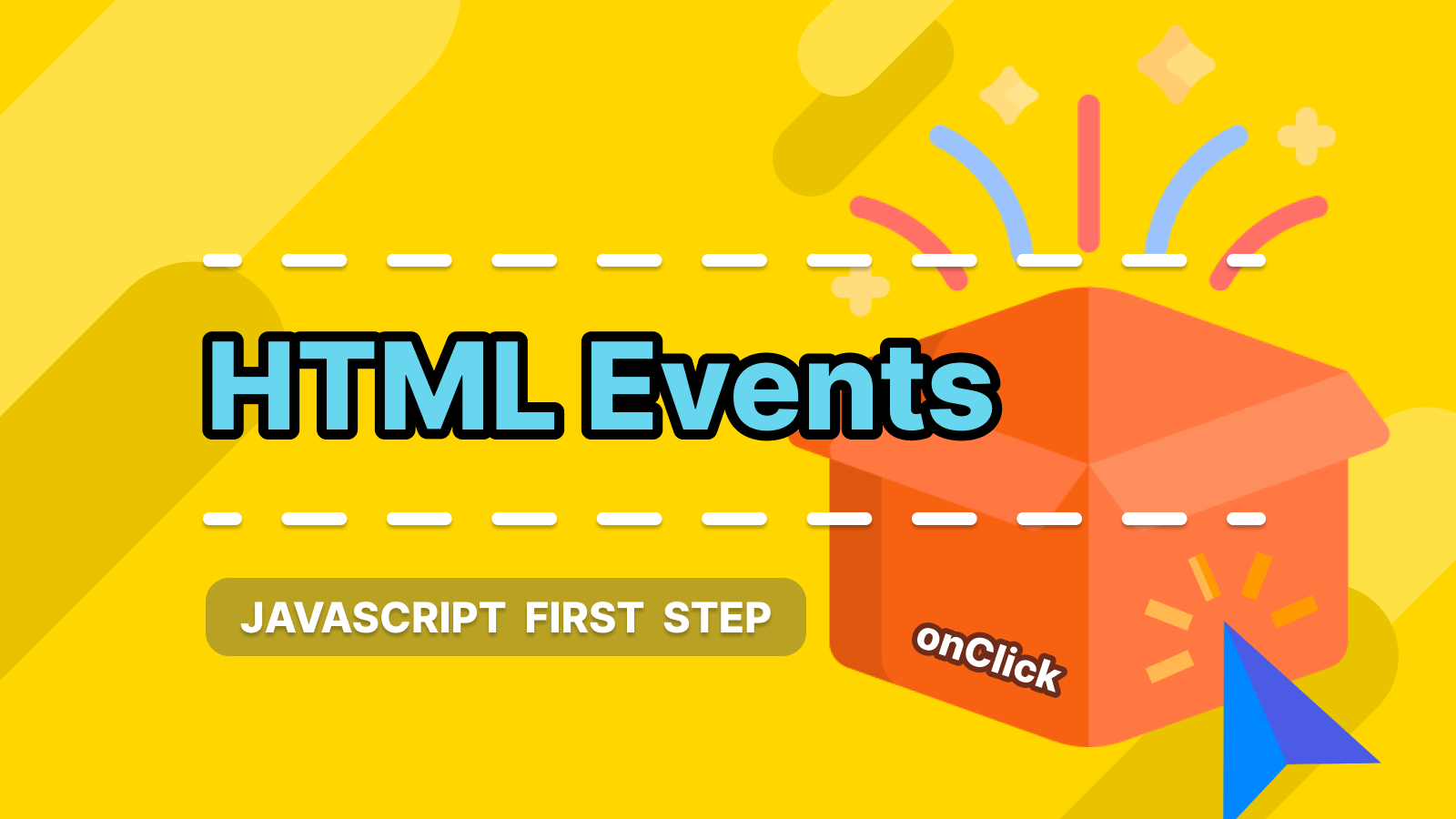 HTML Events

JAVASCRIPT FIRST STEP

onClick